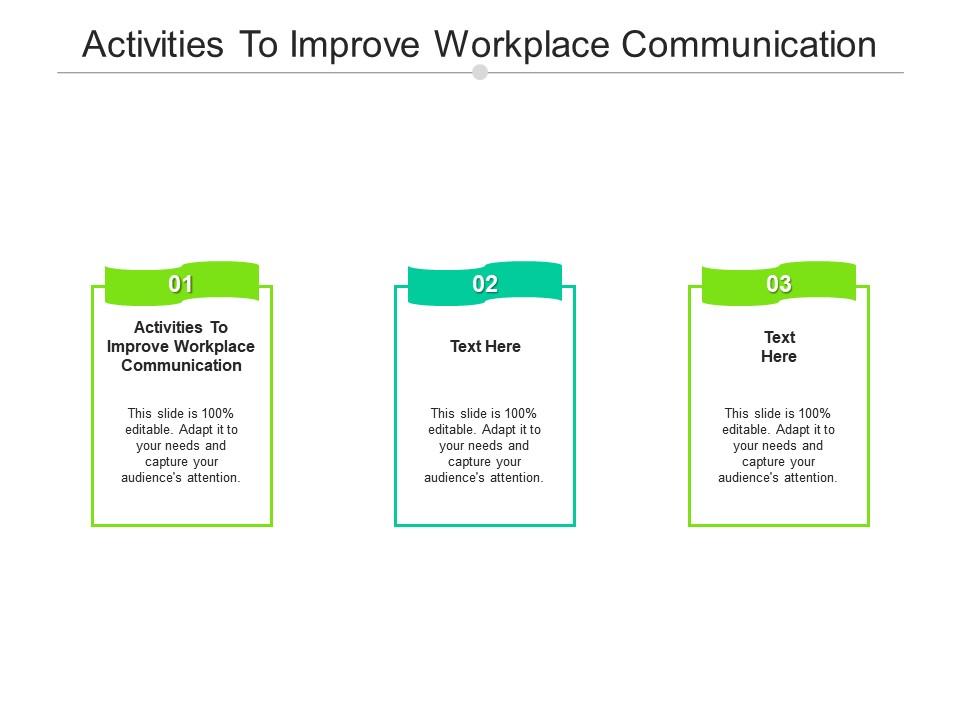 Activities To Improve Workplace Communication

01

Activities To Improve Workplace Communication

This slide is 100% editable. Adapt it to your needs and capture your audience's attention.

02

Text Here

This slide is 100% editable. Adapt it to your needs and capture your audience's attention.

03

Text Here

This slide is 100% editable. Adapt it to your needs and capture your audience's attention.